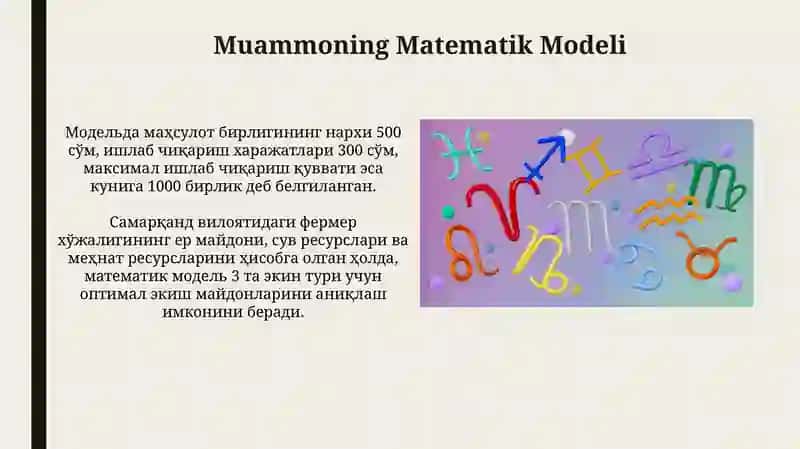 Muammoning Matematik Modeli

Модельда маҳсулот бирлигининг нархи 500 сўм, ишлаб чиқариш харажатлари 300 сўм, максимал ишлаб чиқариш қуввати эса кунига 1000 бирлик деб белгиланган.

Самарқанд вилоятидаги фермер хўжалигининг ер майдони, сув ресурслари ва меҳнат ресурсларини ҳисобга олган ҳолда, математик модель 3 та экин тури учун оптимал экиш майдонларини аниқлаш имконини беради.